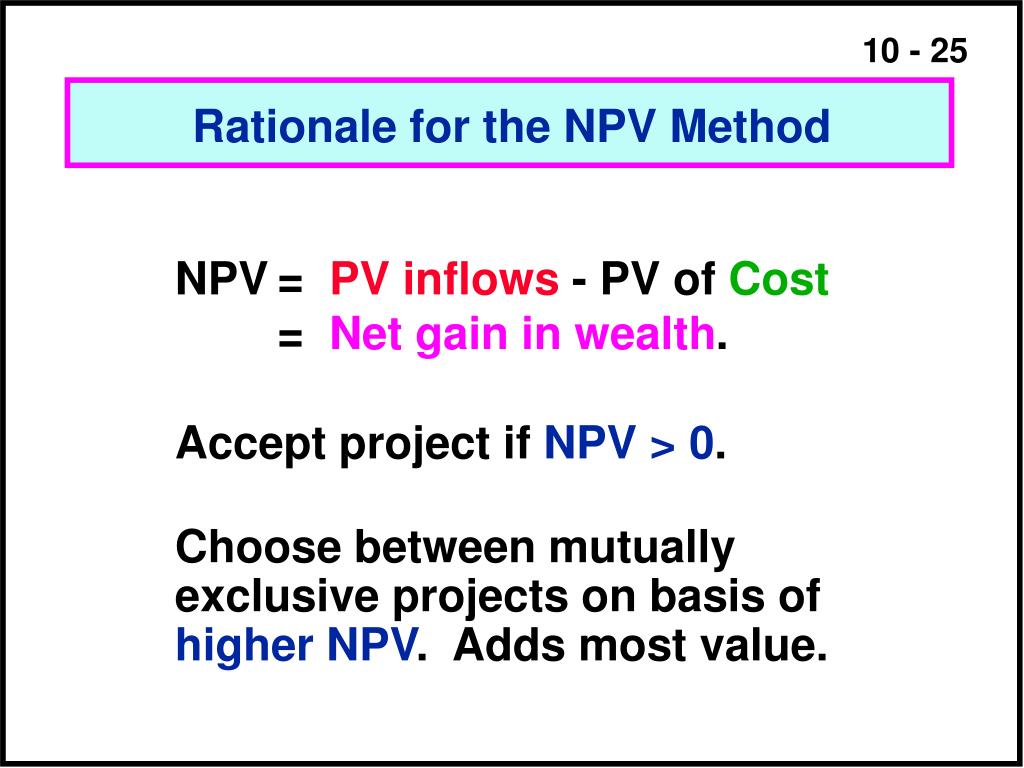 10 - 25

Rationale for the NPV Method

NPV = PV inflows - PV of Cost
= Net gain in wealth.

Accept project if NPV > 0.

Choose between mutually exclusive projects on basis of higher NPV. Adds most value.